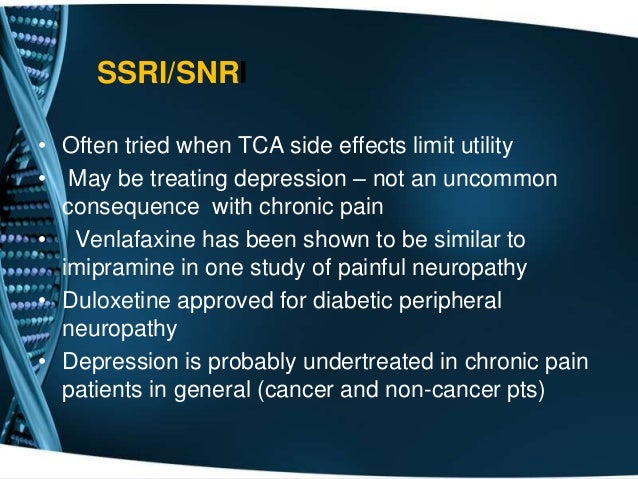 SSRI/SNRI

• Often tried when TCA side effects limit utility
• May be treating depression – not an uncommon consequence with chronic pain
• Venlafaxine has been shown to be similar to imipramine in one study of painful neuropathy
• Duloxetine approved for diabetic peripheral neuropathy
• Depression is probably undertreated in chronic pain patients in general (cancer and non-cancer pts)